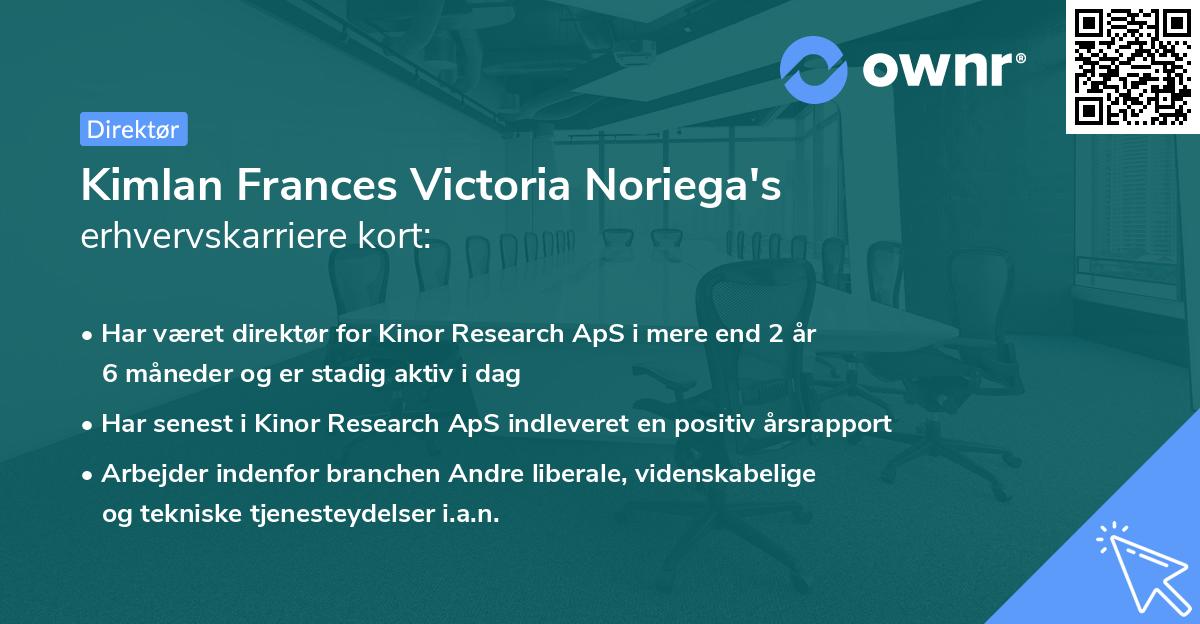 ownr®

Direktør

Kimlan Frances Victoria Noriega's erhvervskarriere kort:

• Har været direktør for Kinor Research ApS i mere end 2 år 6 måneder og er stadig aktiv i dag

• Har senest i Kinor Research ApS indleveret en positiv årsrapport

• Arbejder indenfor branchen Andre liberale, videnskabelige og tekniske tjenesteydelser i.a.n.